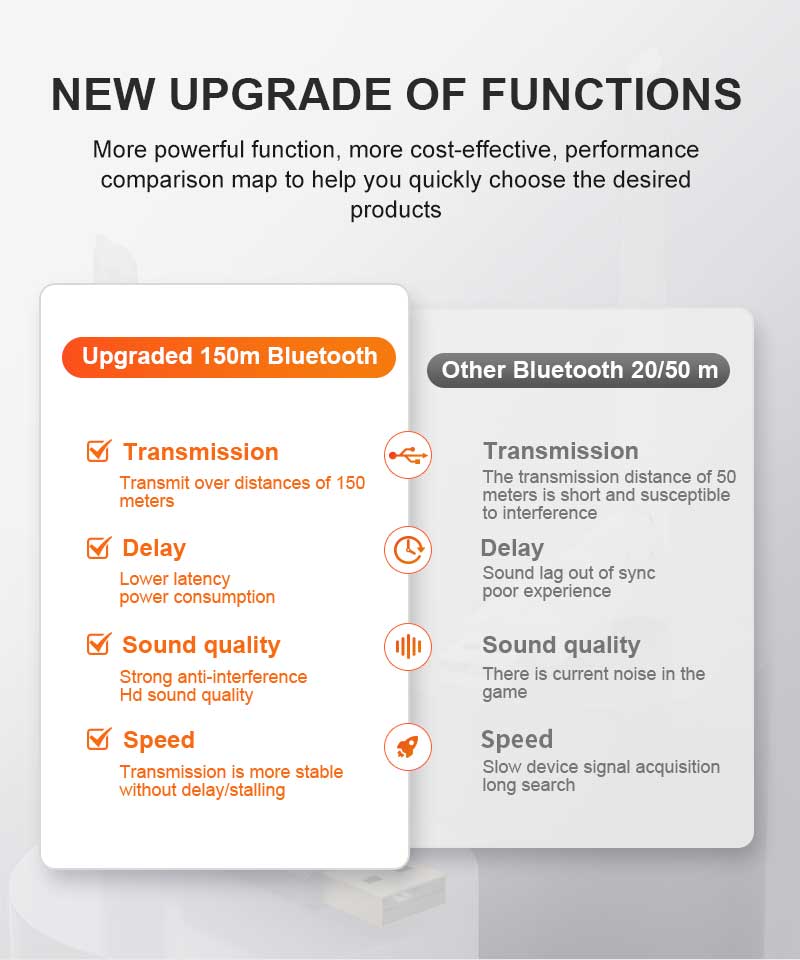 NEW UPGRADE OF FUNCTIONS

More powerful function, more cost-effective, performance comparison map to help you quickly choose the desired products

Upgraded 150m Bluetooth

Transmission
Transmit over distances of 150 meters

Delay
Lower latency power consumption

Sound quality
Strong anti-interference Hd sound quality

Speed
Transmission is more stable without delay/stalling

Other Bluetooth 20/50 m

Transmission
The transmission distance of 50 meters is short and susceptible to interference

Delay
Sound lag out of sync poor experience

Sound quality
There is current noise in the game

Speed
Slow device signal acquisition long search